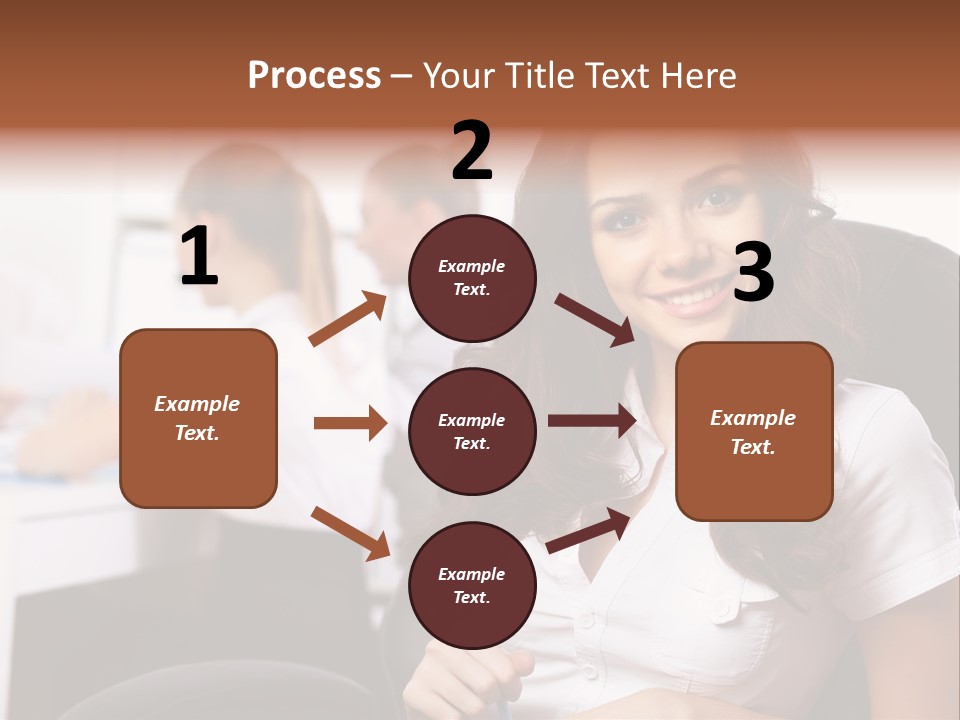 Process – Your Title Text Here

1

Example Text.

2

Example Text.

Example Text.

Example Text.

3

Example Text.